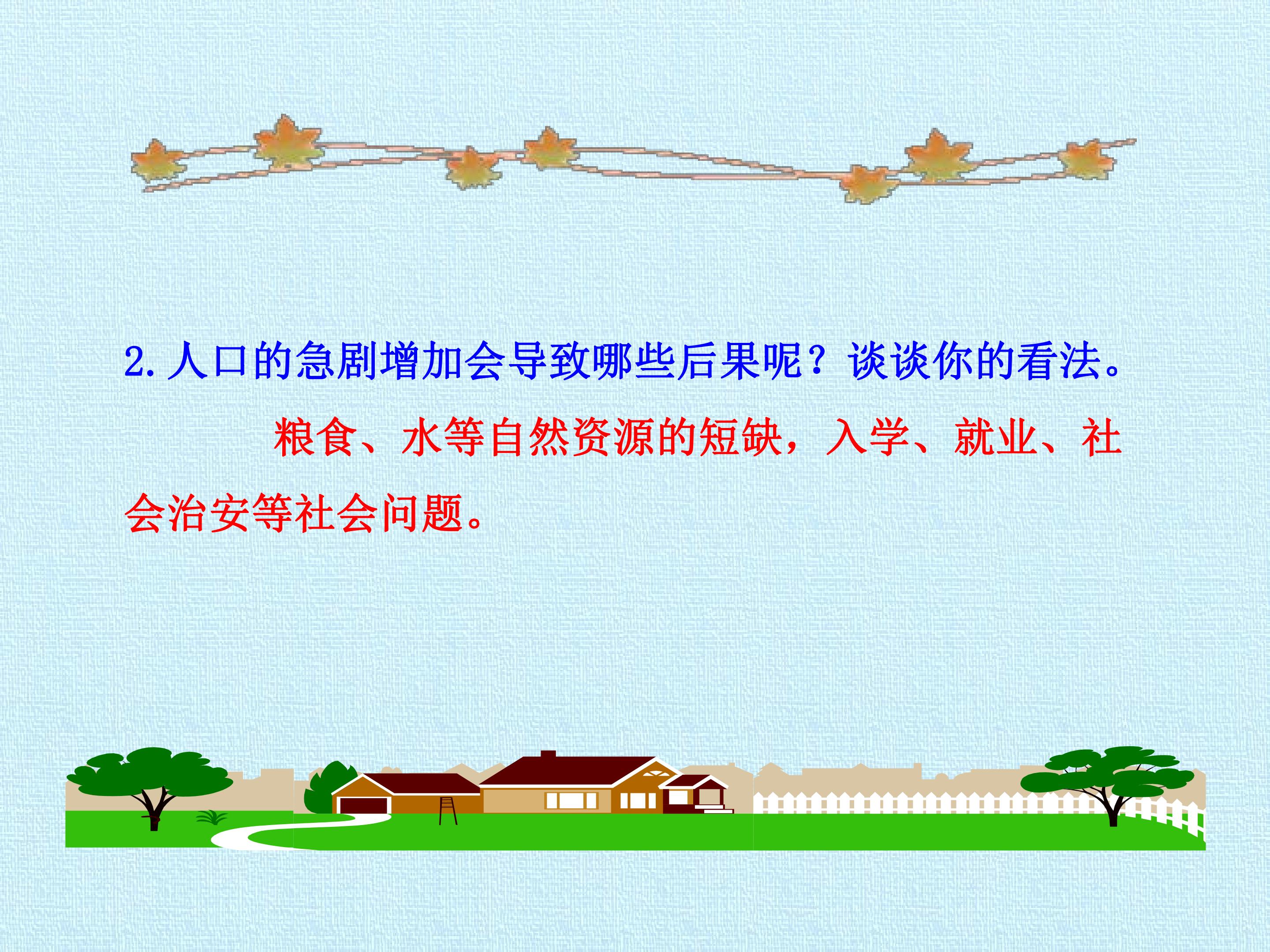 2.人口的急剧增加会导致哪些后果呢？谈谈你的看法。

粮食、水等自然资源的短缺，入学、就业、社会治安等社会问题。